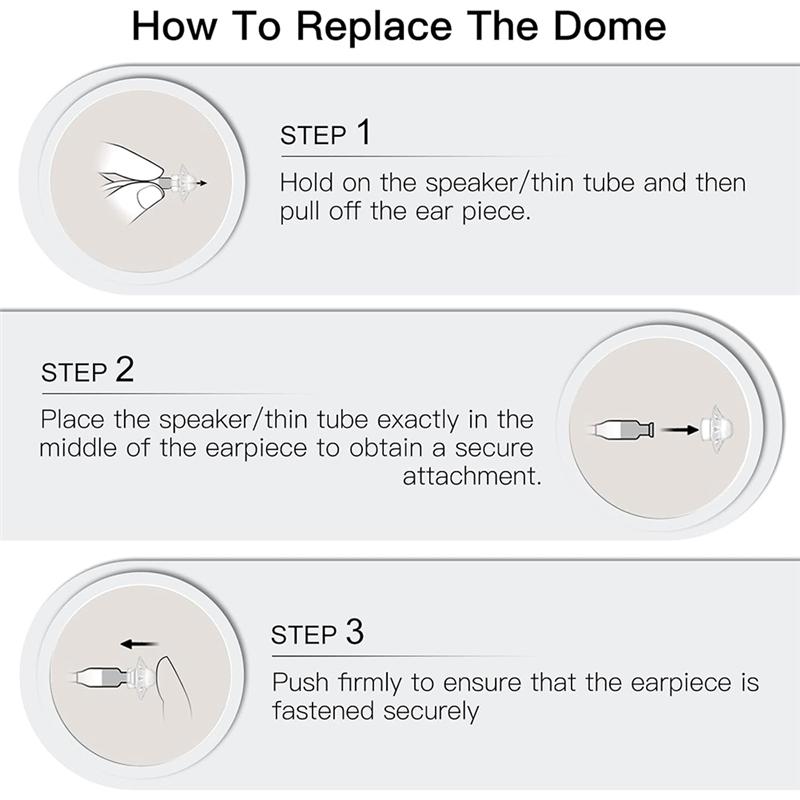 How To Replace The Dome

STEP 1

Hold on the speaker/thin tube and then pull off the ear piece.

STEP 2

Place the speaker/thin tube exactly in the middle of the earpiece to obtain a secure attachment.

STEP 3

Push firmly to ensure that the earpiece is fastened securely